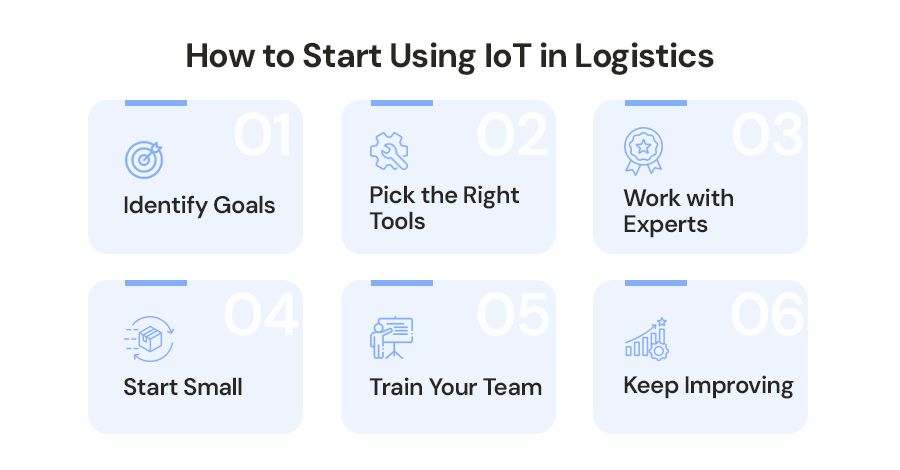 How to Start Using IoT in Logistics

01
Identify Goals

02
Pick the Right Tools

03
Work with Experts

04
Start Small

05
Train Your Team

06
Keep Improving